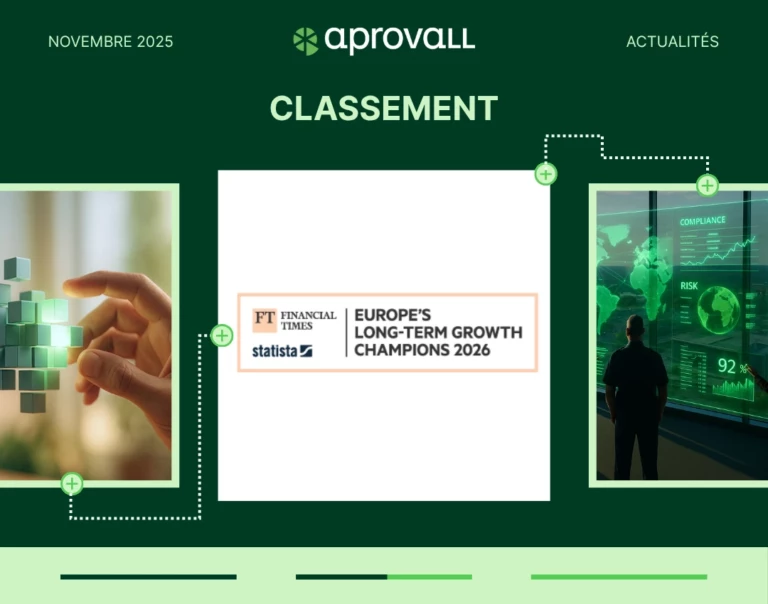 NOVEMBRE 2025

aprovall

ACTUALITÉS

CLASSEMENT

FT FINANCIAL TIMES

statista

EUROPE'S LONG-TERM GROWTH CHAMPIONS 2026

COMPLIANCE

RISK

92 %